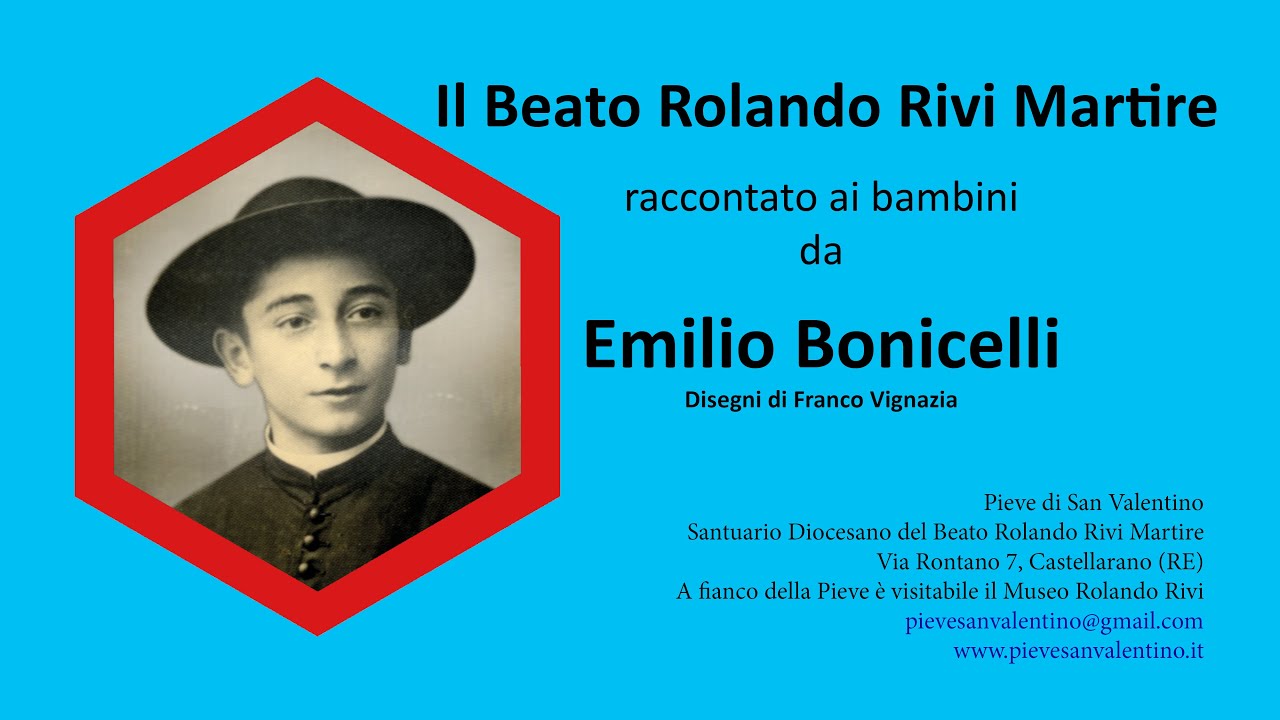 Il Beato Rolando Rivi Martire

raccontato ai bambini
da

Emilio Bonicelli

Disegni di Franco Vignazia

Pieve di San Valentino
Santuario Diocesano del Beato Rolando Rivi Martire
Via Rontano 7, Castellarano (RE)
A fianco della Pieve è visitabile il Museo Rolando Rivi
pievesanvalentino@gmail.com
www.pievesanvalentino.it